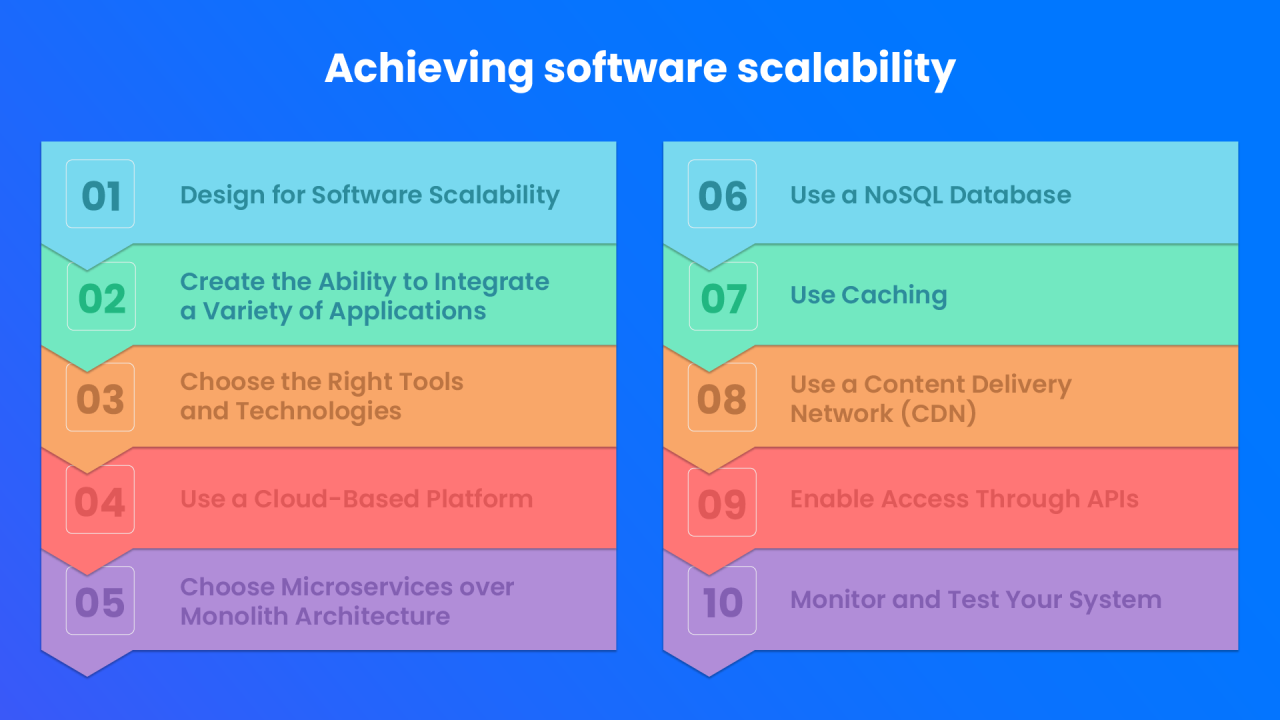 Achieving software scalability

01 Design for Software Scalability

02 Create the Ability to Integrate a Variety of Applications

03 Choose the Right Tools and Technologies

04 Use a Cloud-Based Platform

05 Choose Microservices over Monolith Architecture

06 Use a NoSQL Database

07 Use Caching

08 Use a Content Delivery Network (CDN)

09 Enable Access Through APIs

10 Monitor and Test Your System